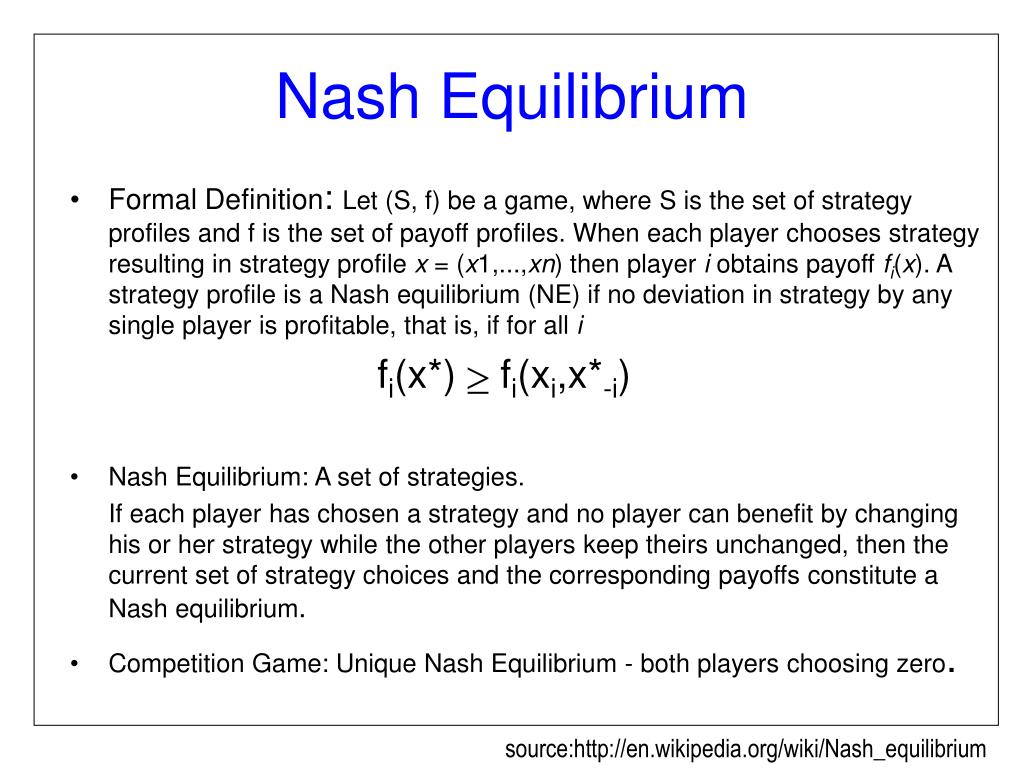 Nash Equilibrium

• Formal Definition: Let (S, f) be a game, where S is the set of strategy profiles and f is the set of payoff profiles. When each player chooses strategy resulting in strategy profile $x = (x1,...,xn)$ then player $i$ obtains payoff $f_i(x)$. A strategy profile is a Nash equilibrium (NE) if no deviation in strategy by any single player is profitable, that is, if for all $i$

$f_i(x^*) \geq f_i(x_i, x^*_{-i})$

• Nash Equilibrium: A set of strategies.

If each player has chosen a strategy and no player can benefit by changing his or her strategy while the other players keep theirs unchanged, then the current set of strategy choices and the corresponding payoffs constitute a Nash equilibrium.

• Competition Game: Unique Nash Equilibrium - both players choosing zero.

source:http://en.wikipedia.org/wiki/Nash_equilibrium